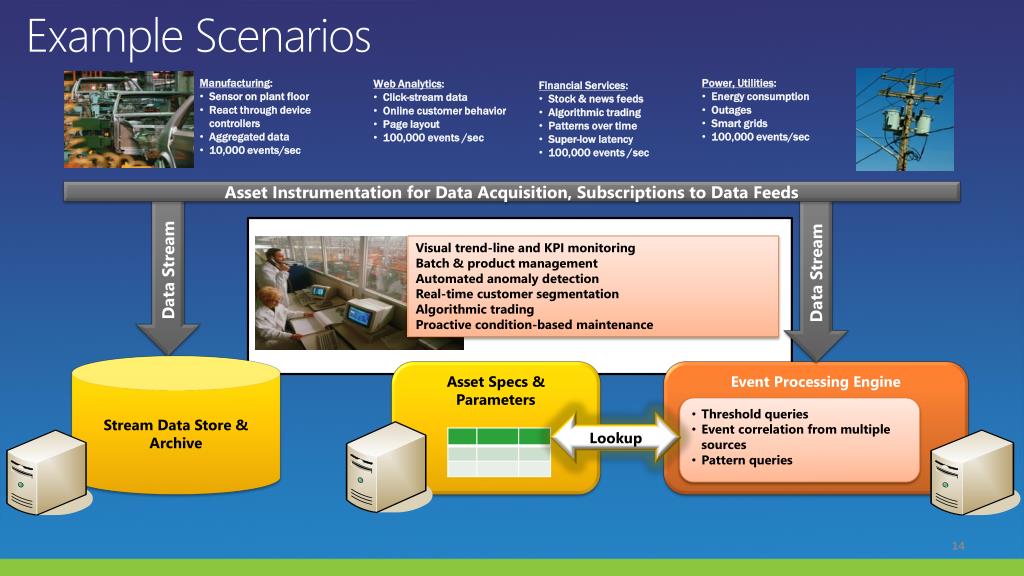 Example Scenarios

Manufacturing:
• Sensor on plant floor
• React through device controllers
• Aggregated data
• 10,000 events/sec

Web Analytics:
• Click-stream data
• Online customer behavior
• Page layout
• 100,000 events /sec

Financial Services:
• Stock & news feeds
• Algorithmic trading
• Patterns over time
• Super-low latency
• 100,000 events /sec

Power, Utilities:
• Energy consumption
• Outages
• Smart grids
• 100,000 events/sec

Asset Instrumentation for Data Acquisition, Subscriptions to Data Feeds

Data Stream

Visual trend-line and KPI monitoring
Batch & product management
Automated anomaly detection
Real-time customer segmentation
Algorithmic trading
Proactive condition-based maintenance

Data Stream

Stream Data Store & Archive

Asset Specs & Parameters

Lookup

Event Processing Engine
• Threshold queries
• Event correlation from multiple sources
• Pattern queries

14